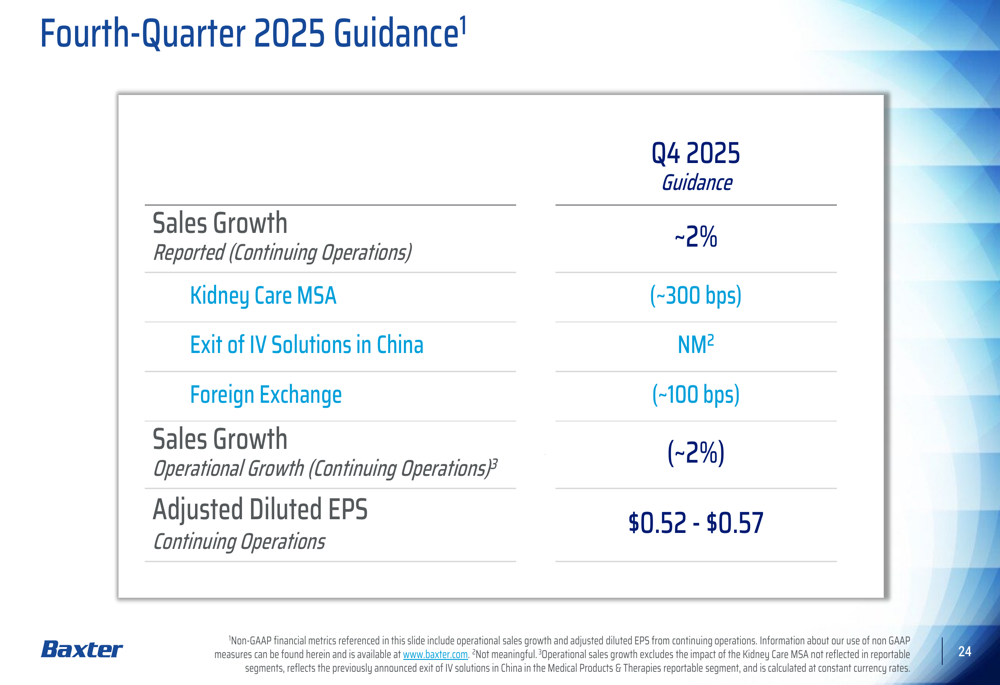 Fourth-Quarter 2025 Guidance$^1$

| | Q4 2025 Guidance |
|---|---|
| Sales Growth Reported (Continuing Operations) | ~2% |
| Kidney Care MSA | (~300 bps) |
| Exit of IV Solutions in China | NM$^2$ |
| Foreign Exchange | (~100 bps) |
| Sales Growth Operational Growth (Continuing Operations)$^3$ | (~2%) |
| Adjusted Diluted EPS Continuing Operations | \$0.52 - \$0.57 |

Baxter

$^1$Non-GAAP financial metrics referenced in this slide include operational sales growth and adjusted diluted EPS from continuing operations. Information about our use of non GAAP measures can be found herein and is available at www.baxter.com. $^2$Not meaningful. $^3$Operational sales growth excludes the impact of the Kidney Care MSA not reflected in reportable segments, reflects the previously announced exit of IV solutions in China in the Medical Products & Therapies reportable segment, and is calculated at constant currency rates.

24